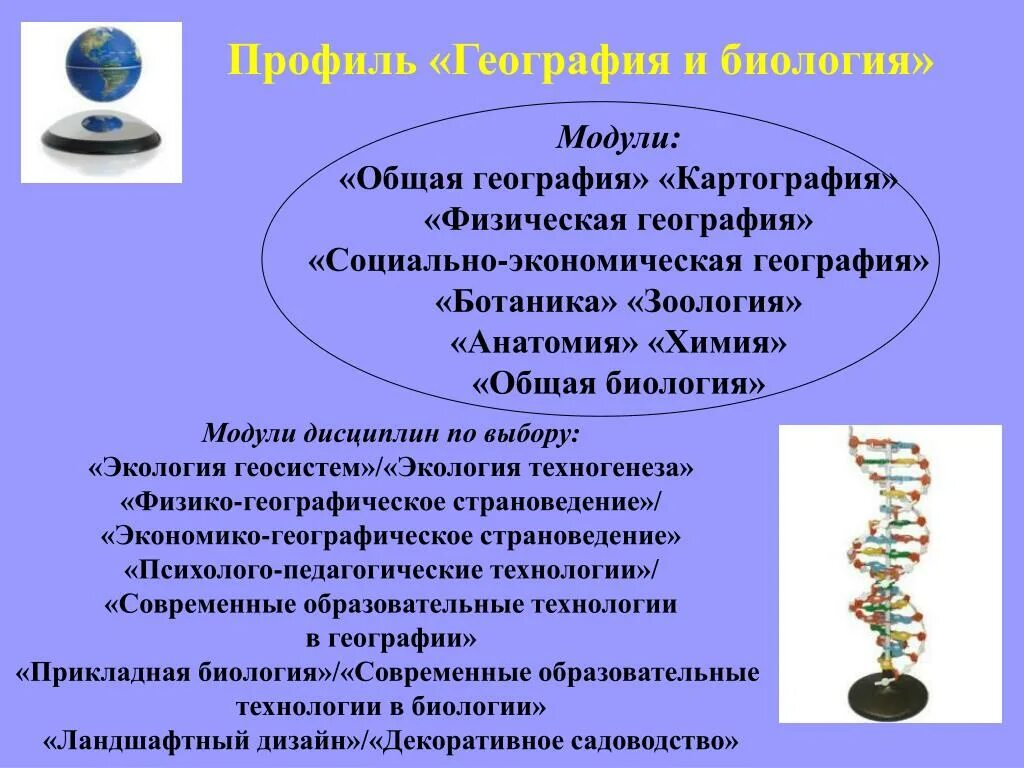 Профиль «География и биология»

Модули:
«Общая география» «Картография»
«Физическая география»
«Социально-экономическая география»
«Ботаника» «Зоология»
«Анатомия» «Химия»
«Общая биология»

Модули дисциплин по выбору:
«Экология геосистем»/«Экология техногенеза»
«Физико-географическое страноведение»/
«Экономико-географическое страноведение»
«Психолого-педагогические технологии»/
«Современные образовательные технологии в географии»
«Прикладная биология»/«Современные образовательные технологии в биологии»
«Ландшафтный дизайн»/«Декоративное садоводство»